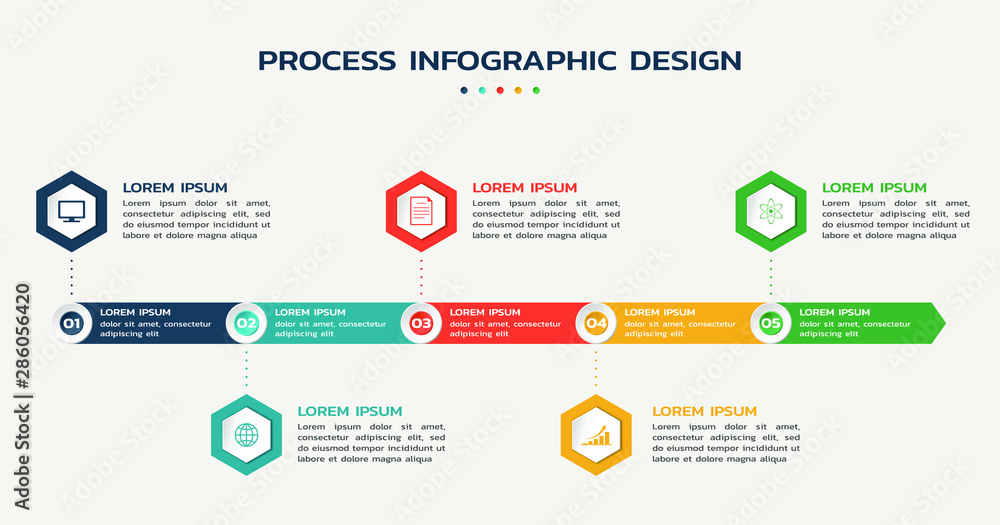 PROCESS INFOGRAPHIC DESIGN

LOREM IPSUM
Lorem ipsum dolor sit amet, consectetur adipiscing elit, sed do eiusmod tempor incididunt ut labore et dolore magna aliqua

LOREM IPSUM
Lorem ipsum dolor sit amet, consectetur adipiscing elit, sed do eiusmod tempor incididunt ut labore et dolore magna aliqua

LOREM IPSUM
Lorem ipsum dolor sit amet, consectetur adipiscing elit, sed do eiusmod tempor incididunt ut labore et dolore magna aliqua

01 LOREM IPSUM
dolor sit amet, consectetur adipiscing elit

02 LOREM IPSUM
dolor sit amet, consectetur adipiscing elit

03 LOREM IPSUM
dolor sit amet, consectetur adipiscing elit

04 LOREM IPSUM
dolor sit amet, consectetur adipiscing elit

05 LOREM IPSUM
dolor sit amet, consectetur adipiscing elit

LOREM IPSUM
Lorem ipsum dolor sit amet, consectetur adipiscing elit, sed do eiusmod tempor incididunt ut labore et dolore magna aliqua

LOREM IPSUM
Lorem ipsum dolor sit amet, consectetur adipiscing elit, sed do eiusmod tempor incididunt ut labore et dolore magna aliqua

Adobe Stock | #286056420